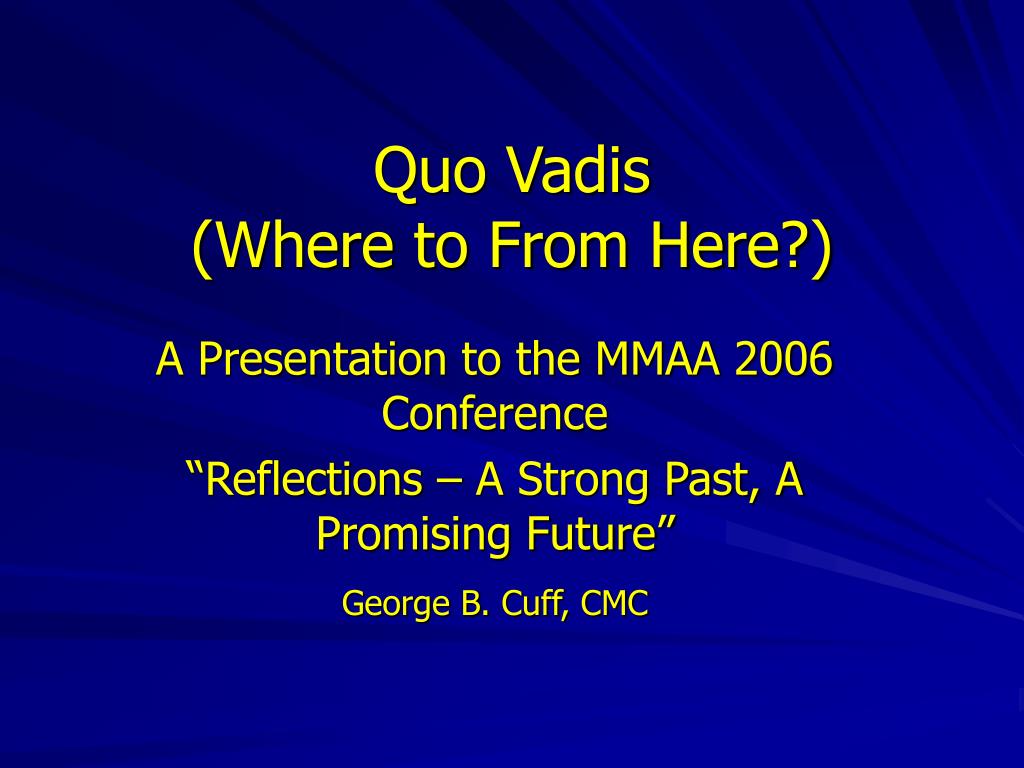 Quo Vadis
(Where to From Here?)

A Presentation to the MMAA 2006 Conference

“Reflections – A Strong Past, A Promising Future”

George B. Cuff, CMC